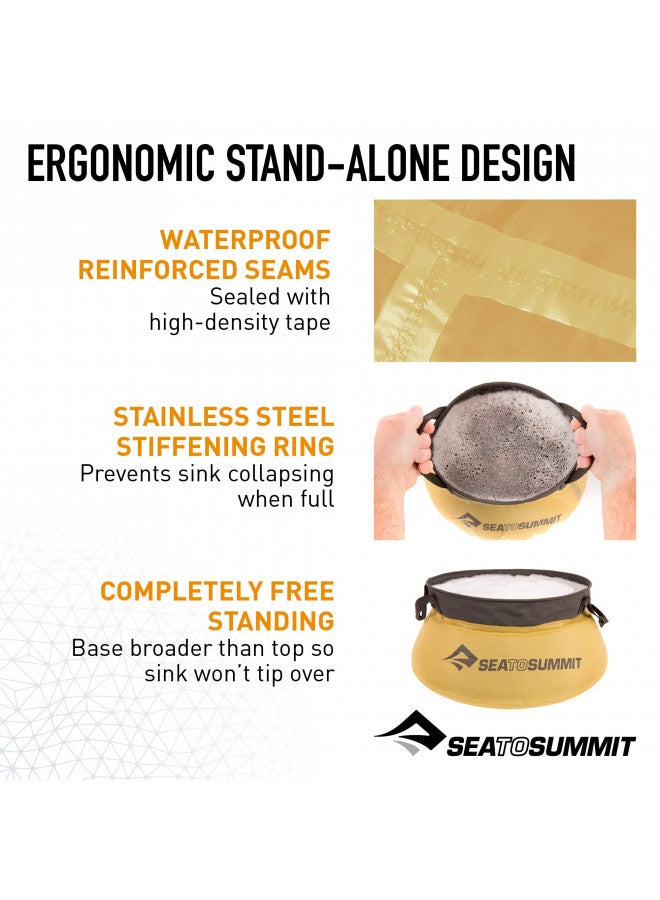 ERGONOMIC STAND-ALONE DESIGN

WATERPROOF REINFORCED SEAMS
Sealed with high-density tape

STAINLESS STEEL STIFFENING RING
Prevents sink collapsing when full

SEATOSUMMIT

COMPLETELY FREE STANDING
Base broader than top so sink won't tip over

SEATOSUMMIT

SEATOSUMMIT